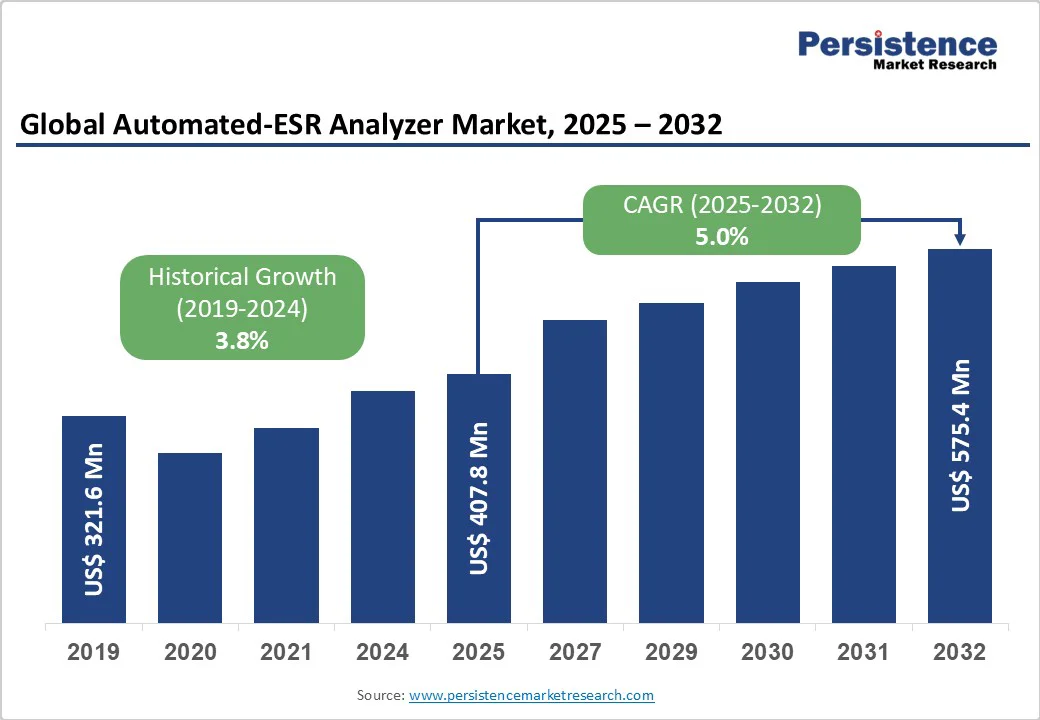 Persistence
Market Research

Global Automated-ESR Analyzer Market, 2025 – 2032

CAGR (2025-2032)
5.0%

Historical Growth
(2019-2024)
3.8%

US$ 321.6 Mn

US$ 407.8 Mn

US$ 575.4 Mn

2019
2020
2021
2024
2025
2027
2029
2030
2031
2032

Source: www.persistencemarketresearch.com